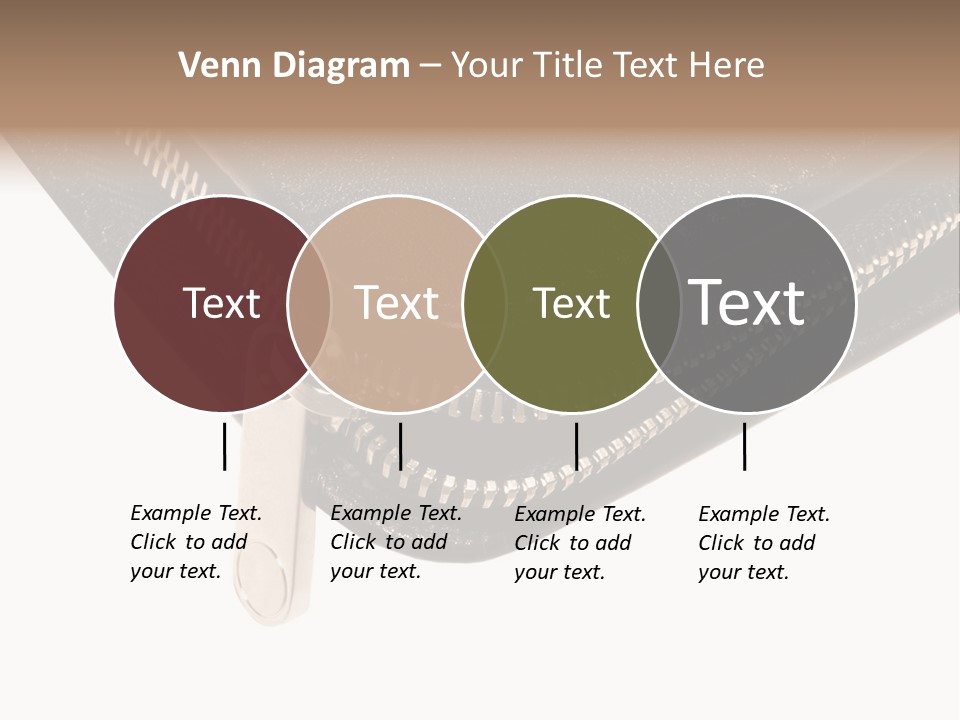 Venn Diagram – Your Title Text Here

Text

Text

Text

Text

Example Text. Click to add your text.

Example Text. Click to add your text.

Example Text. Click to add your text.

Example Text. Click to add your text.